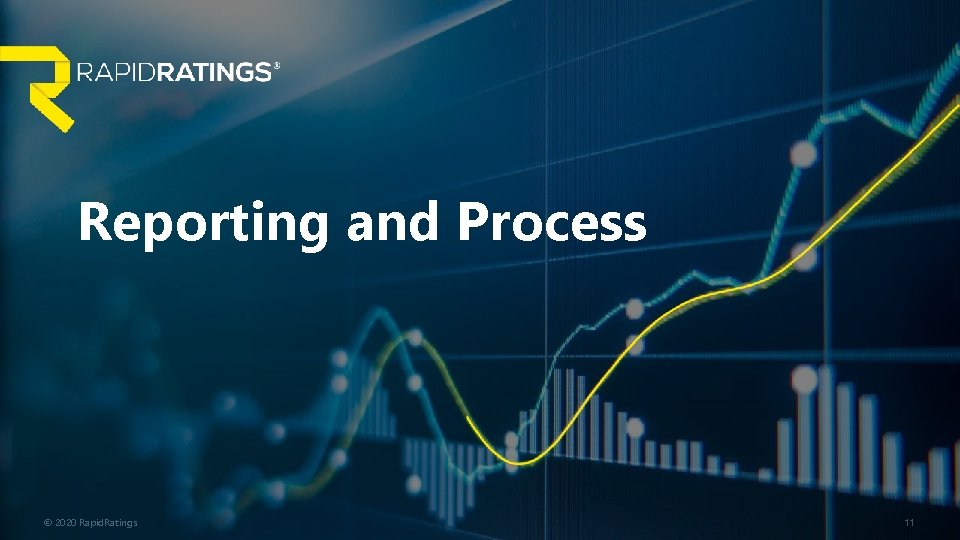 RAPIDRATINGS®

Reporting and Process

© 2020 RapidRatings

11